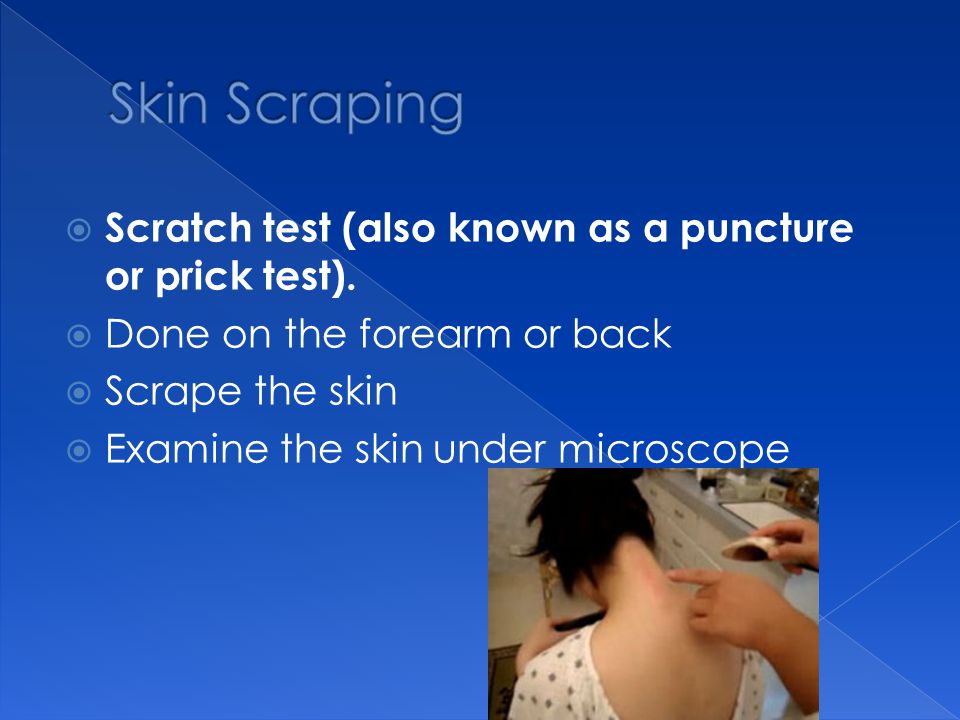 Skin Scraping

Scratch test (also known as a puncture or prick test).
Done on the forearm or back
Scrape the skin
Examine the skin under microscope